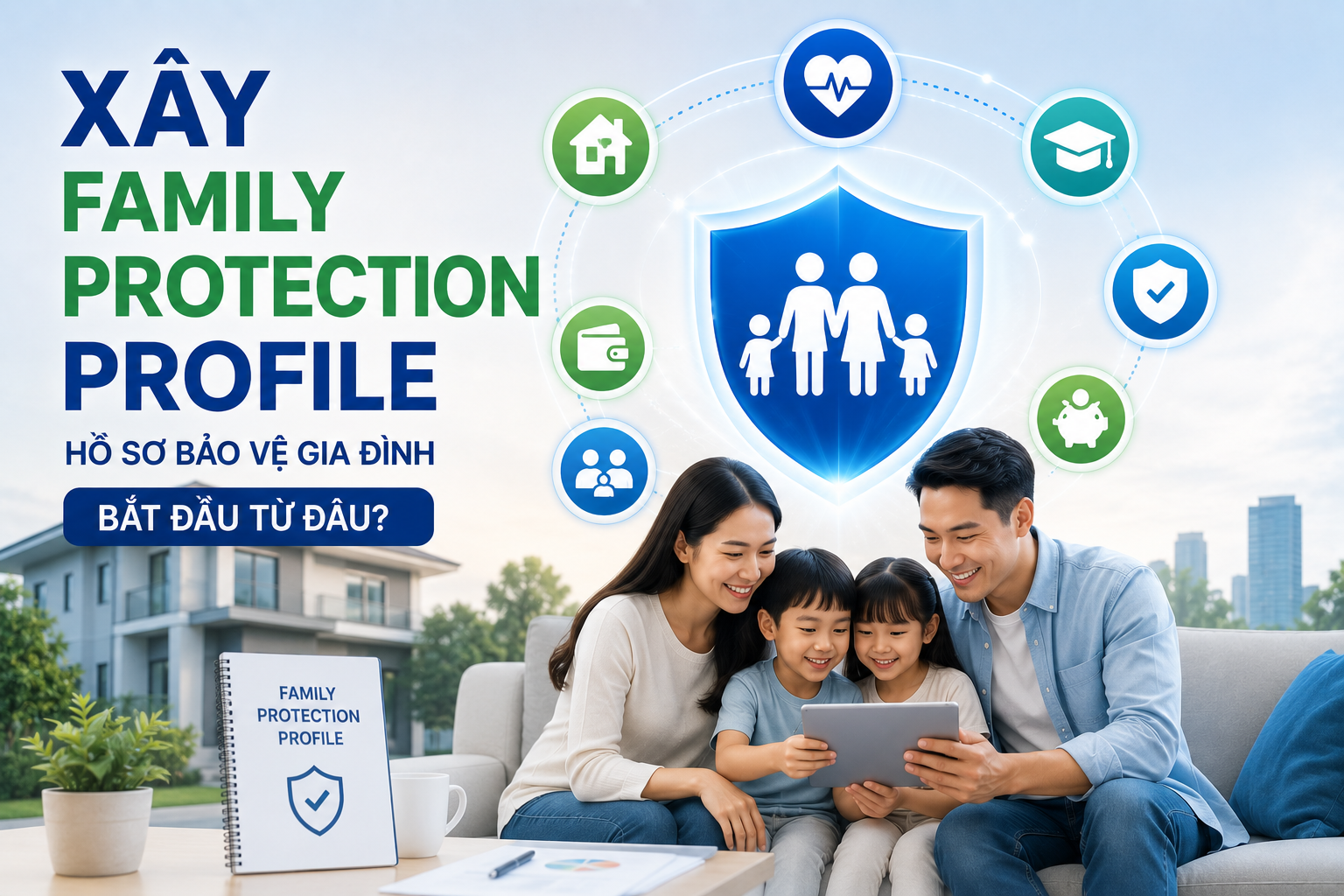 XÂY
FAMILY
PROTECTION
PROFILE

HỒ SƠ BẢO VỆ GIA ĐÌNH

BẮT ĐẦU TỪ ĐÂU?

FAMILY
PROTECTION
PROFILE